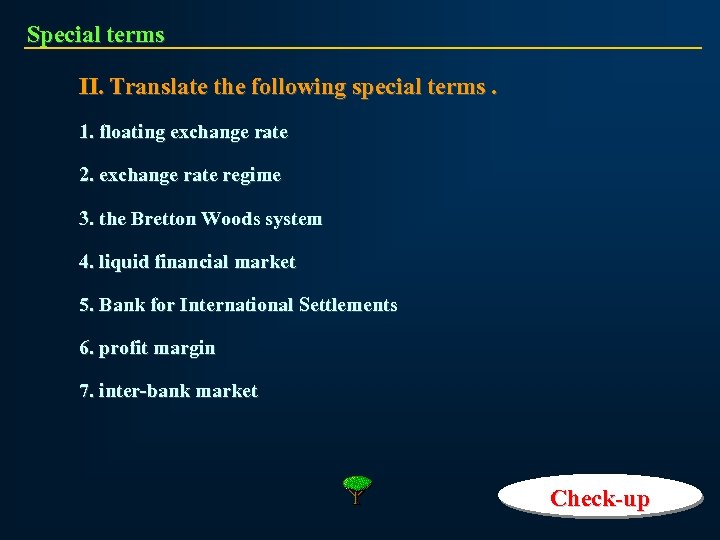 Special terms

II. Translate the following special terms .

1. floating exchange rate

2. exchange rate regime

3. the Bretton Woods system

4. liquid financial market

5. Bank for International Settlements

6. profit margin

7. inter-bank market

Check-up